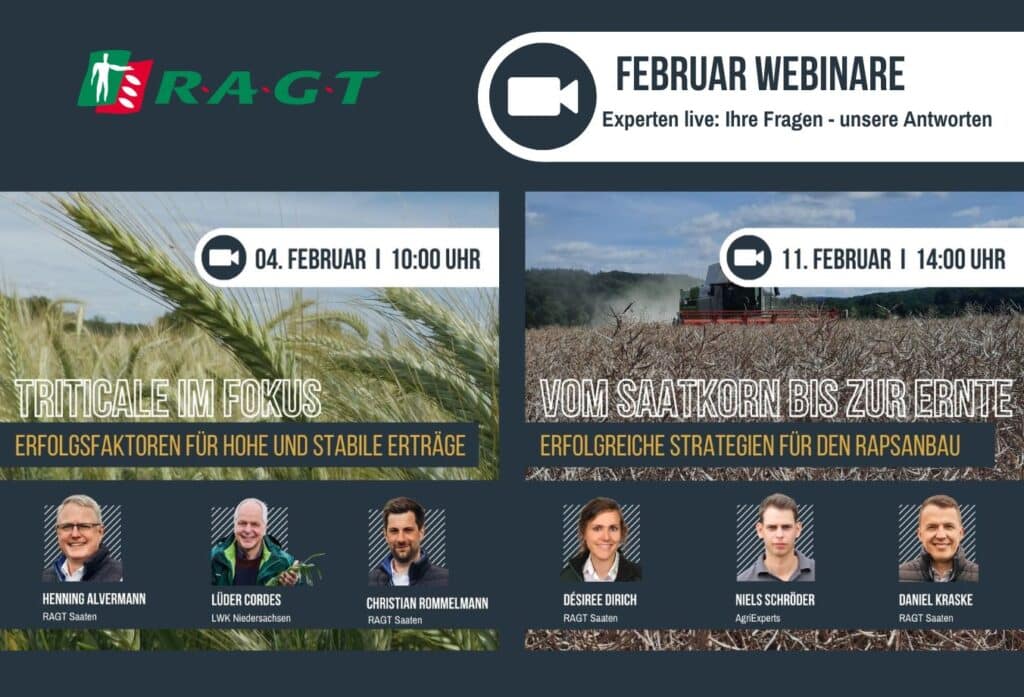 R·A·G·T

FEBRUAR WEBINARE

Experten live: Ihre Fragen - unsere Antworten

04. FEBRUAR | 10:00 UHR

TRITICALE IM FOKUS

ERFOLGSFAKTOREN FÜR HOHE UND STABILE ERTRÄGE

HENNING ALVERMANN
RAGT Saaten

LÜDER CORDES
LWK Niedersachsen

CHRISTIAN ROMMELMANN
RAGT Saaten

11. FEBRUAR | 14:00 UHR

VOM SAATKORN BIS ZUR ERNTE

ERFOLGREICHE STRATEGIEN FÜR DEN RAPSANBAU

DÉSIREE DIRICH
RAGT Saaten

NIELS SCHRÖDER
AgriExperts

DANIEL KRASKE
RAGT Saaten